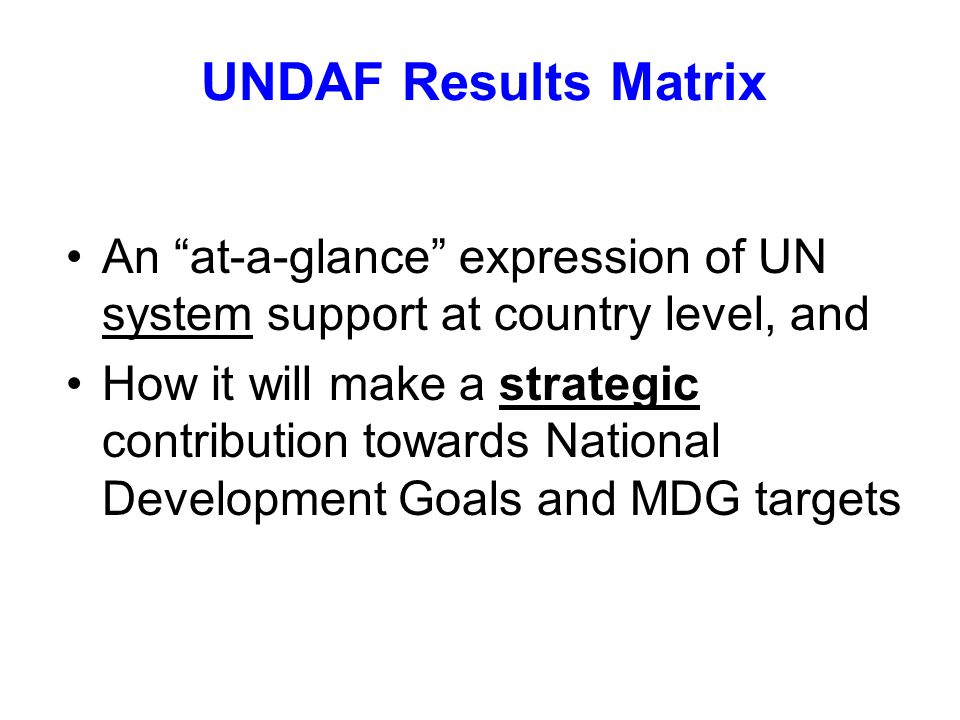 UNDAF Results Matrix

• An “at-a-glance” expression of UN system support at country level, and
• How it will make a strategic contribution towards National Development Goals and MDG targets